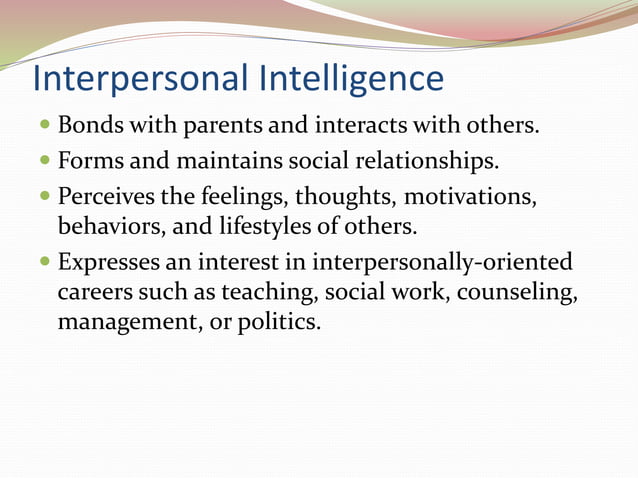 Interpersonal Intelligence

- Bonds with parents and interacts with others.
- Forms and maintains social relationships.
- Perceives the feelings, thoughts, motivations, behaviors, and lifestyles of others.
- Expresses an interest in interpersonally-oriented careers such as teaching, social work, counseling, management, or politics.